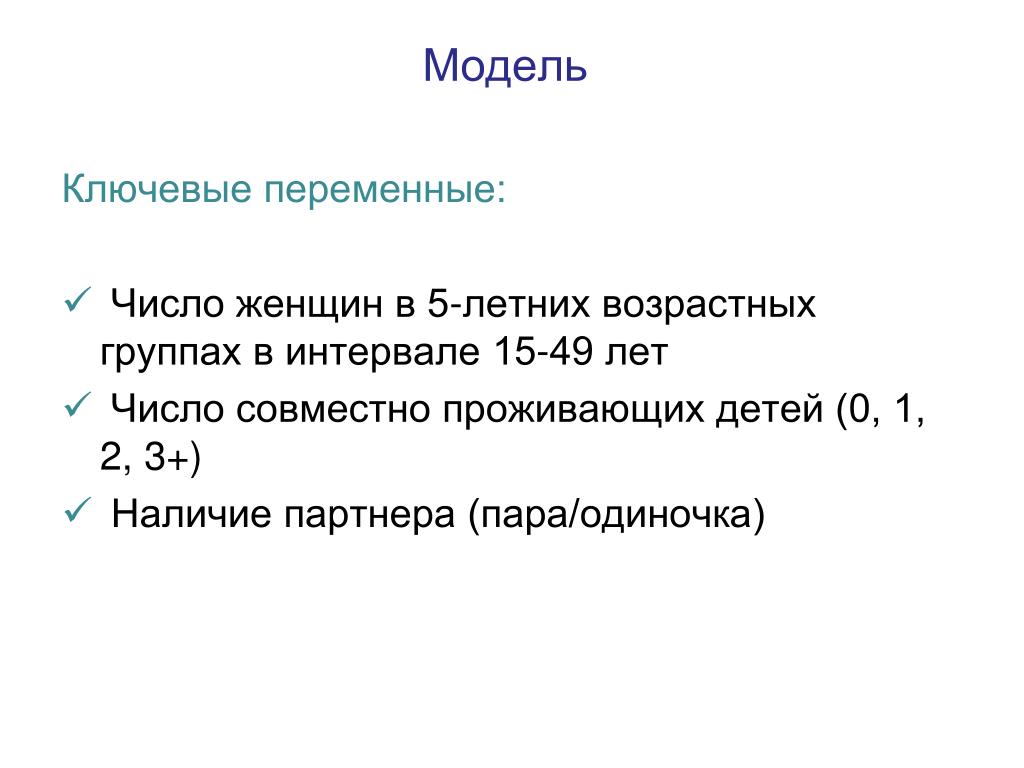 Модель

Ключевые переменные:

✓ Число женщин в 5-летних возрастных группах в интервале 15-49 лет
✓ Число совместно проживающих детей (0, 1, 2, 3+)
✓ Наличие партнера (пара/одиночка)